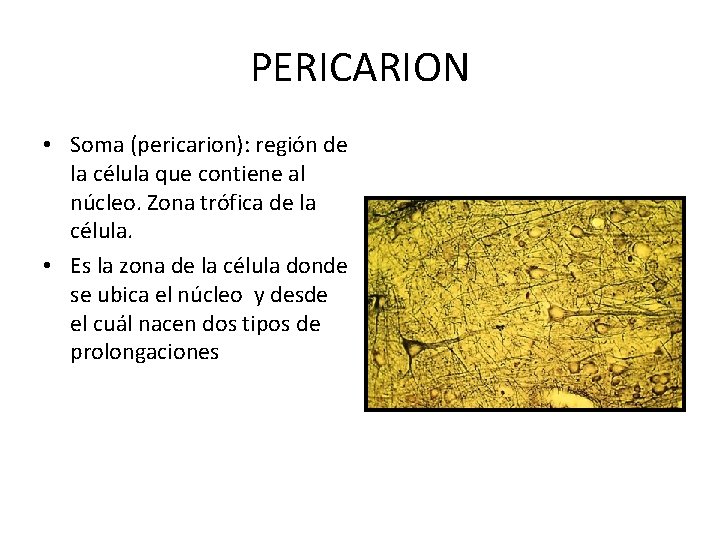 PERICARION

• Soma (pericarion): región de la célula que contiene al núcleo. Zona trófica de la célula.
• Es la zona de la célula donde se ubica el núcleo y desde el cuál nacen dos tipos de prolongaciones